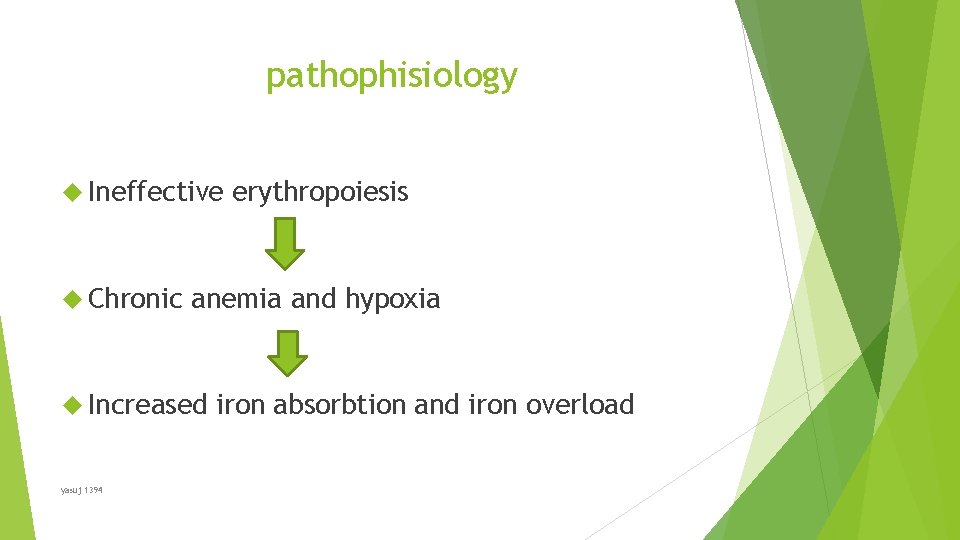 pathophisiology

Ineffective erythropoiesis

Chronic anemia and hypoxia

Increased iron absorbtion and iron overload

yasuj 1394